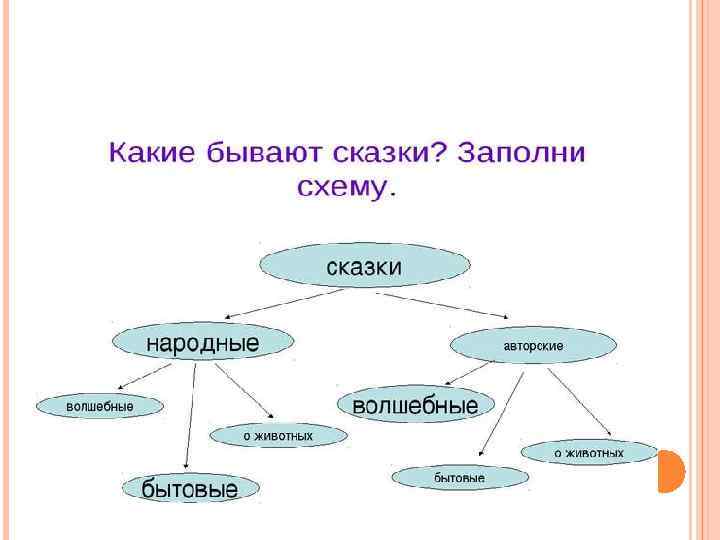 Какие бывают сказки? Заполни схему.

сказки

народные

авторские

волшебные

о животных

бытовые

волшебные

о животных

бытовые